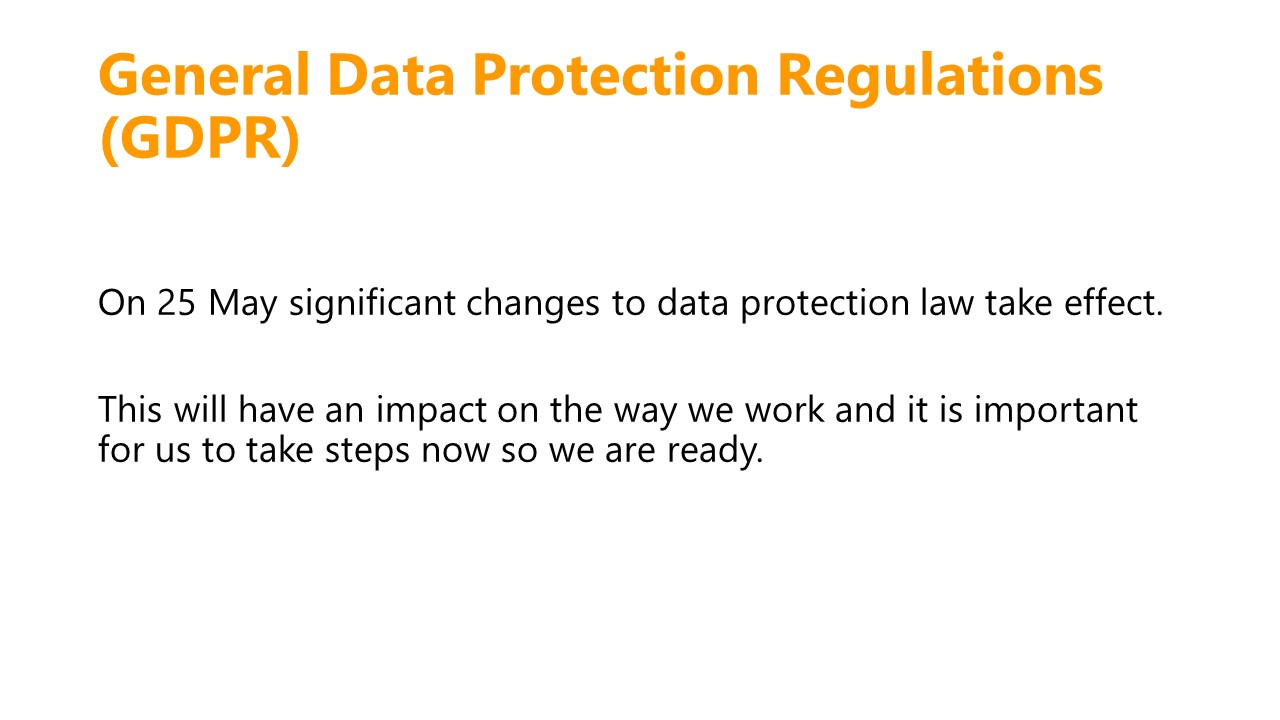 General Data Protection Regulations (GDPR)

On 25 May significant changes to data protection law take effect.

This will have an impact on the way we work and it is important for us to take steps now so we are ready.